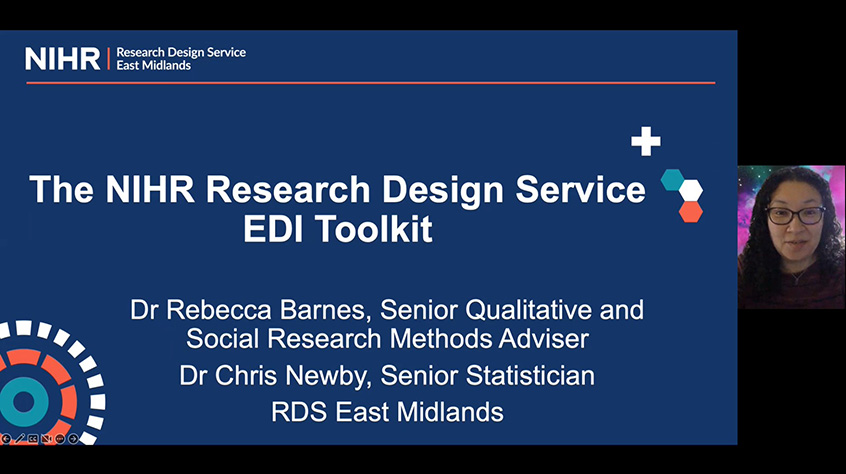 NIHR | Research Design Service East Midlands

The NIHR Research Design Service EDI Toolkit

Dr Rebecca Barnes, Senior Qualitative and Social Research Methods Adviser
Dr Chris Newby, Senior Statistician
RDS East Midlands